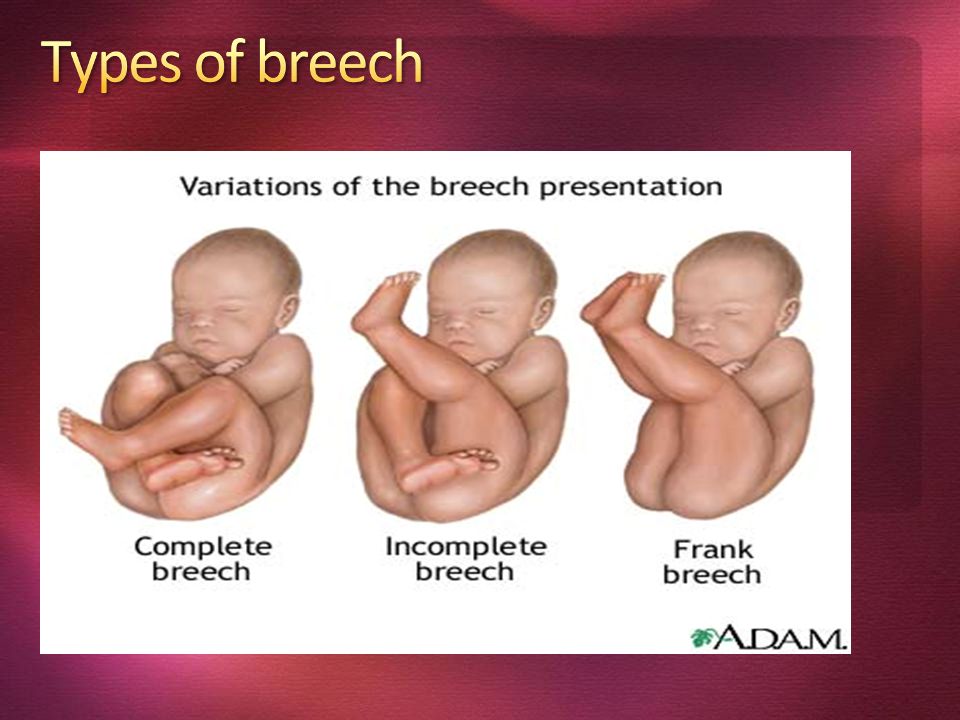 Types of breech

Variations of the breech presentation

Complete breech

Incomplete breech

Frank breech

A.D.A.M.